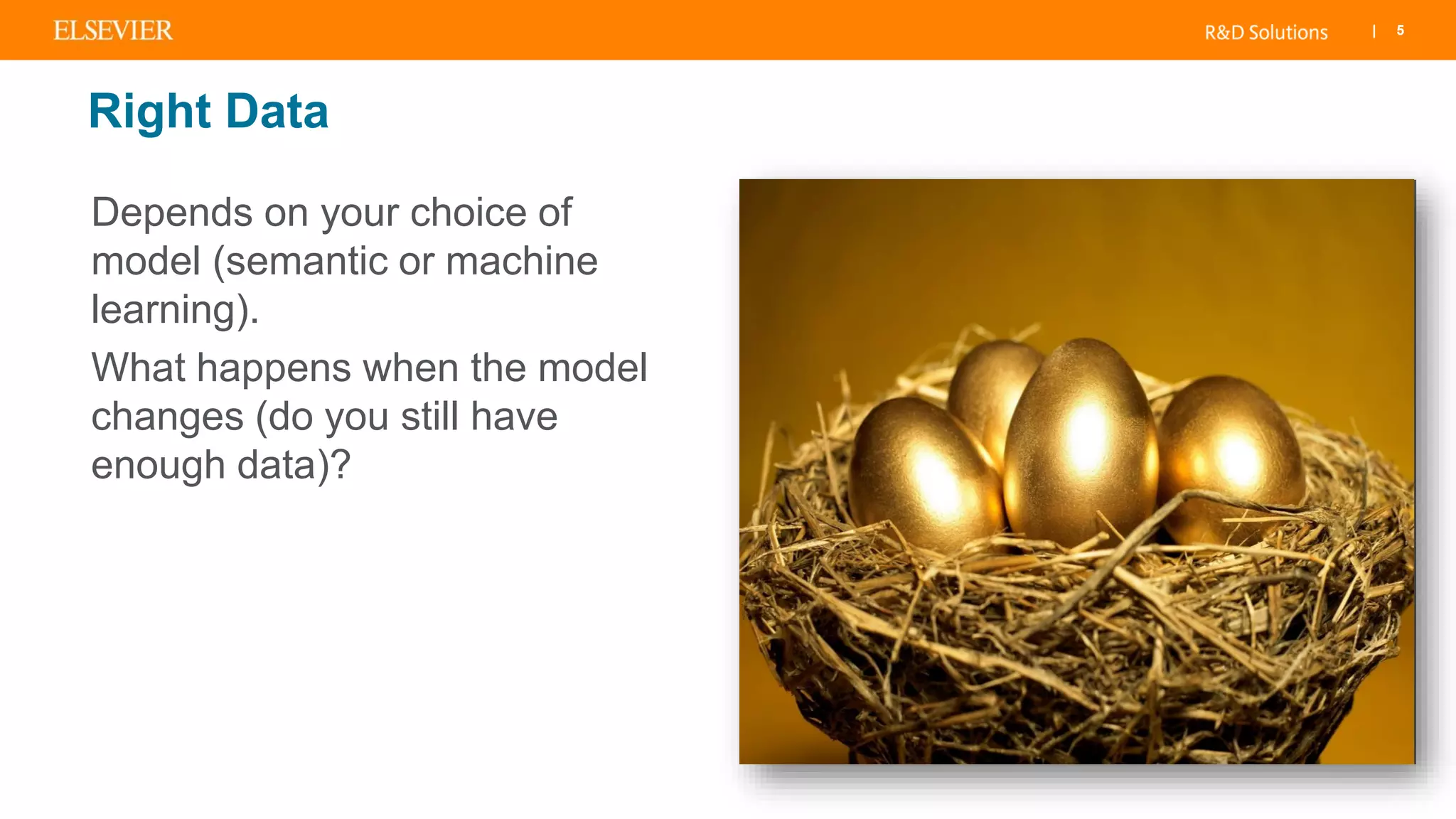 ELSEVIER

R&D Solutions | 5

Right Data

Depends on your choice of model (semantic or machine learning).

What happens when the model changes (do you still have enough data)?